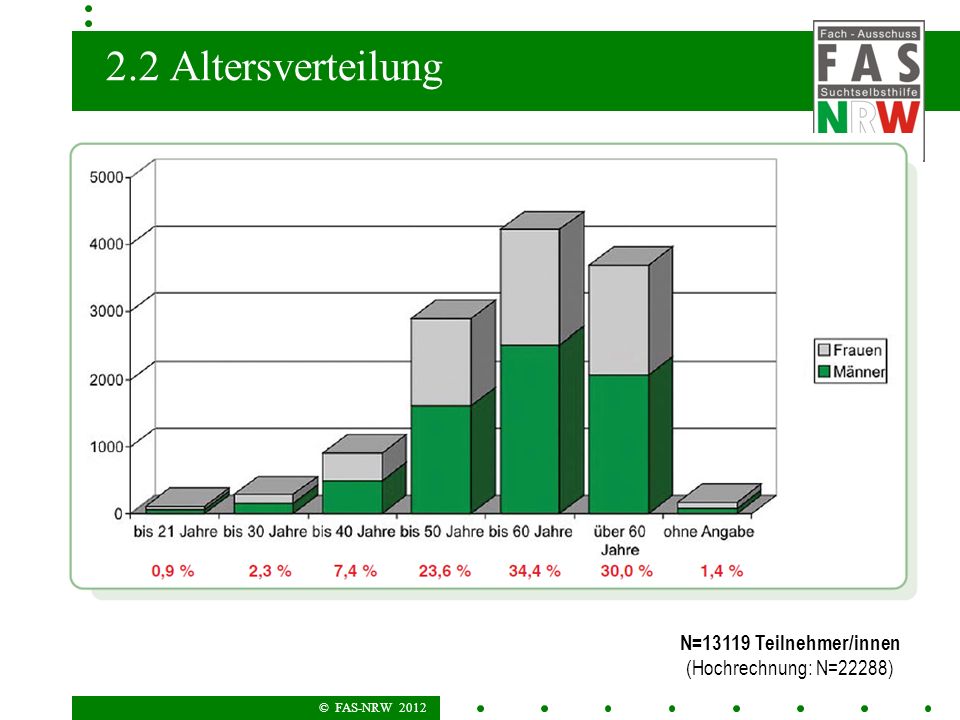 2.2 Altersverteilung

Fach - Ausschuss
FAS
Suchtselbsthilfe
NRW

5000
4000
3000
2000
1000
0

Frauen
Männer

bis 21 Jahre
bis 30 Jahre
bis 40 Jahre
bis 50 Jahre
bis 60 Jahre
über 60 Jahre
ohne Angabe

0,9 %
2,3 %
7,4 %
23,6 %
34,4 %
30,0 %
1,4 %

N=13119 Teilnehmer/innen
(Hochrechnung: N=22288)

© FAS-NRW 2012